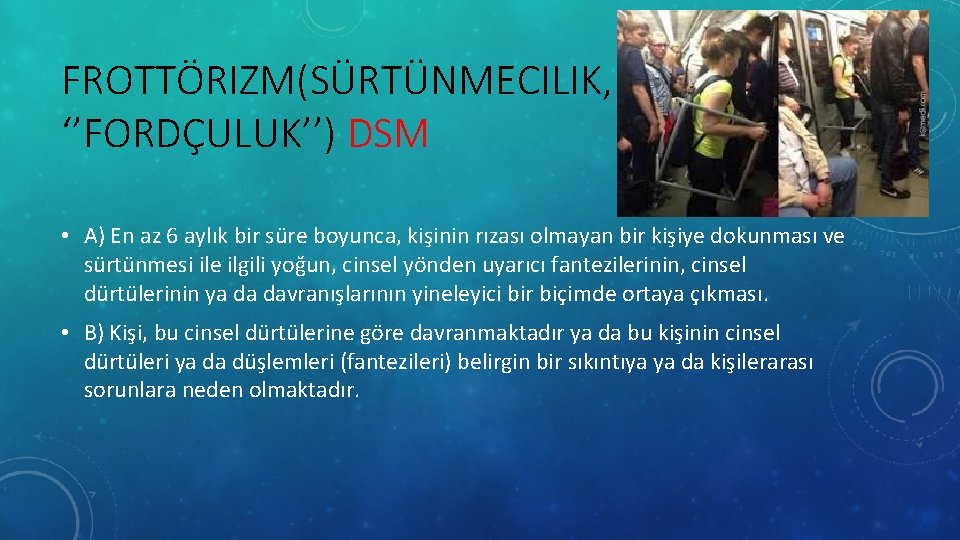 FROTTÖRIZM(SÜRTÜNMECILIK, ‘’FORDÇULUK’’) DSM

• A) En az 6 aylık bir süre boyunca, kişinin rızası olmayan bir kişiye dokunması ve sürtünmesi ile ilgili yoğun, cinsel yönden uyarıcı fantezilerinin, cinsel dürtülerinin ya da davranışlarının yineleyici bir biçimde ortaya çıkması.

• B) Kişi, bu cinsel dürtülerine göre davranmaktadır ya da bu kişinin cinsel dürtüleri ya da düşlemleri (fantezileri) belirgin bir sıkıntıya ya da kişilerarası sorunlara neden olmaktadır.